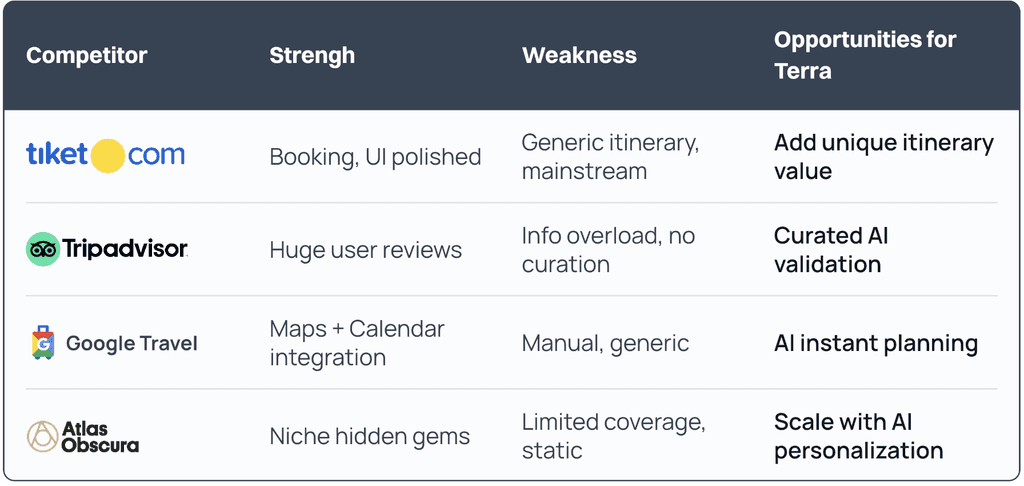 | Competitor | Strengh | Weakness | Opportunities for Terra |
|---|---|---|---|
| tiket com | Booking, UI polished | Generic itinerary, mainstream | Add unique itinerary value |
| Tripadvisor | Huge user reviews | Info overload, no curation | Curated AI validation |
| Google Travel | Maps + Calendar integration | Manual, generic | AI instant planning |
| Atlas Obscura | Niche hidden gems | Limited coverage, static | Scale with AI personalization |